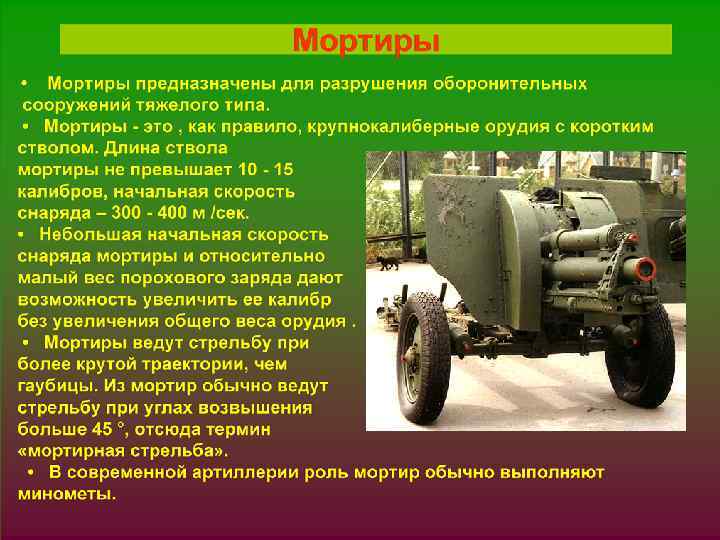 Мортиры

• Мортиры предназначены для разрушения оборонительных сооружений тяжелого типа.

• Мортиры - это , как правило, крупнокалиберные орудия с коротким стволом. Длина ствола мортиры не превышает 10 - 15 калибров, начальная скорость снаряда – 300 - 400 м /сек.

• Небольшая начальная скорость снаряда мортиры и относительно малый вес порохового заряда дают возможность увеличить ее калибр без увеличения общего веса орудия .

• Мортиры ведут стрельбу при более крутой траектории, чем гаубицы. Из мортир обычно ведут стрельбу при углах возвышения больше 45 °, отсюда термин «мортирная стрельба».

• В современной артиллерии роль мортир обычно выполняют минометы.